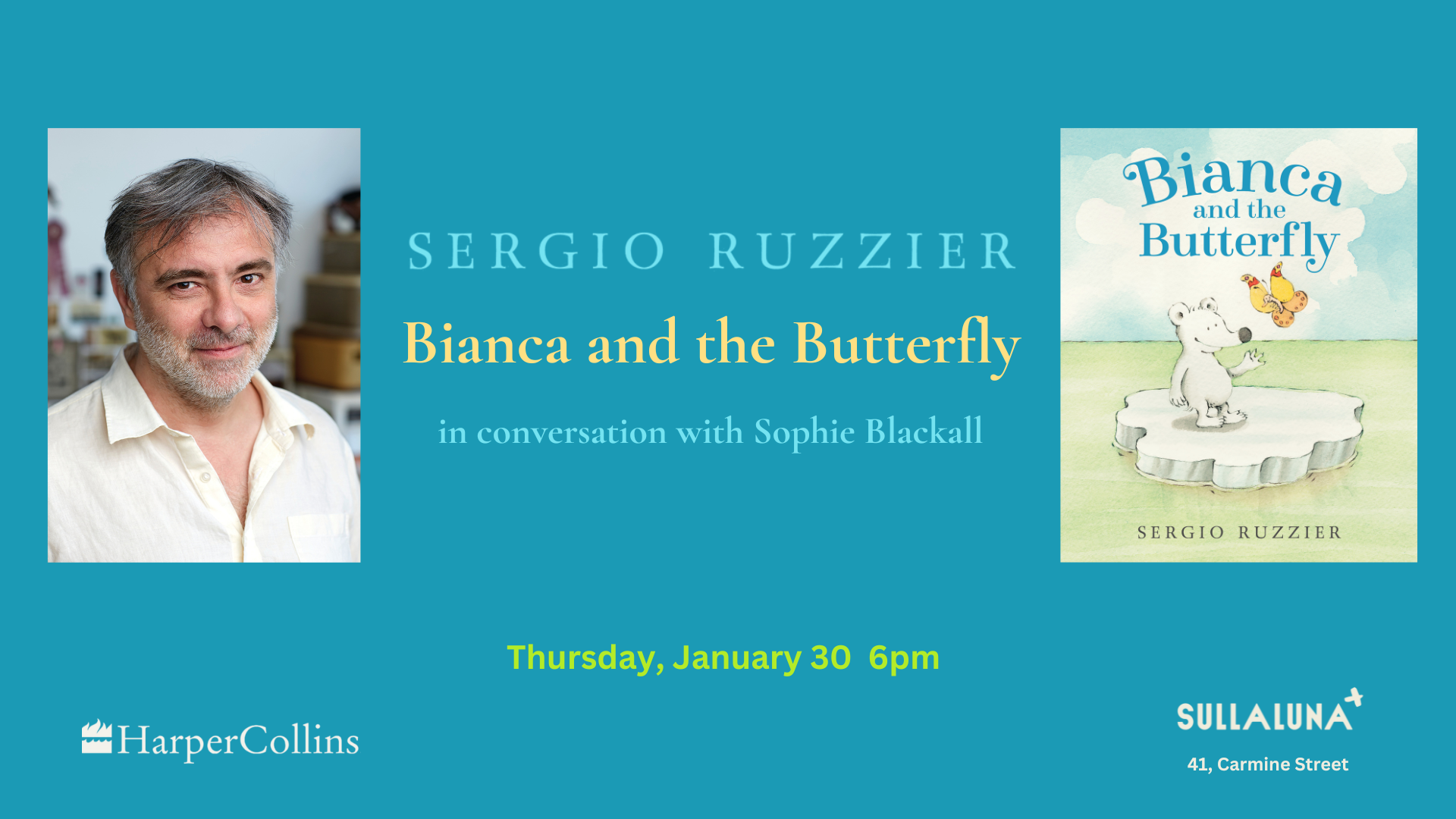 SERGIO RUZZIER

Bianca and the Butterfly

in conversation with Sophie Blackall

Bianca and the Butterfly

SERGIO RUZZIER

Thursday, January 30 6pm

HarperCollins

SULLALUNA

41, Carmine Street